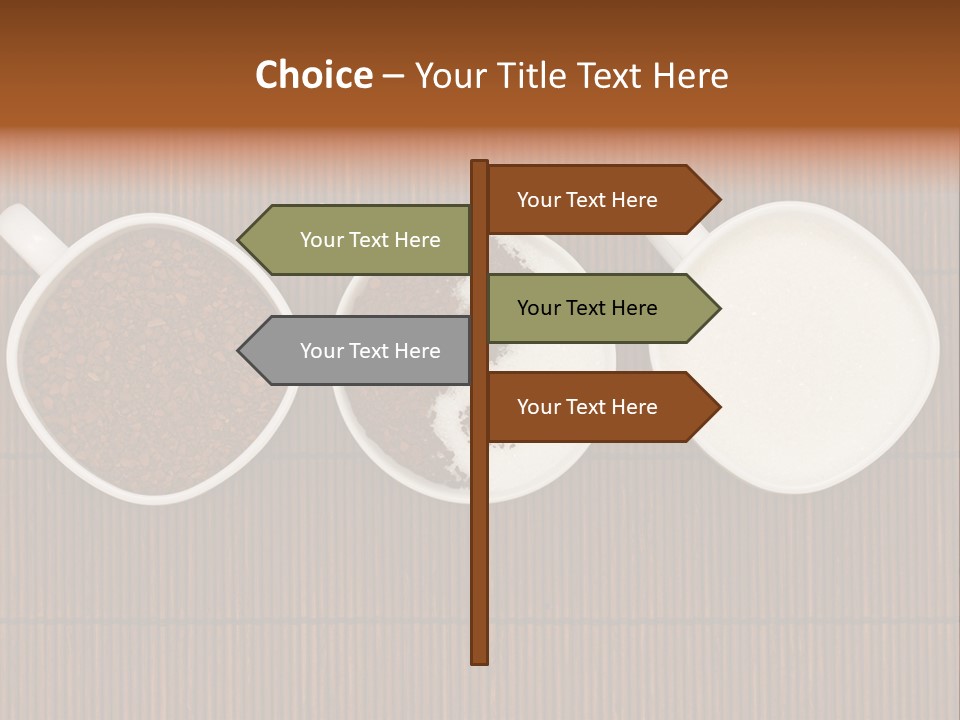 Choice – Your Title Text Here

Your Text Here

Your Text Here

Your Text Here

Your Text Here

Your Text Here